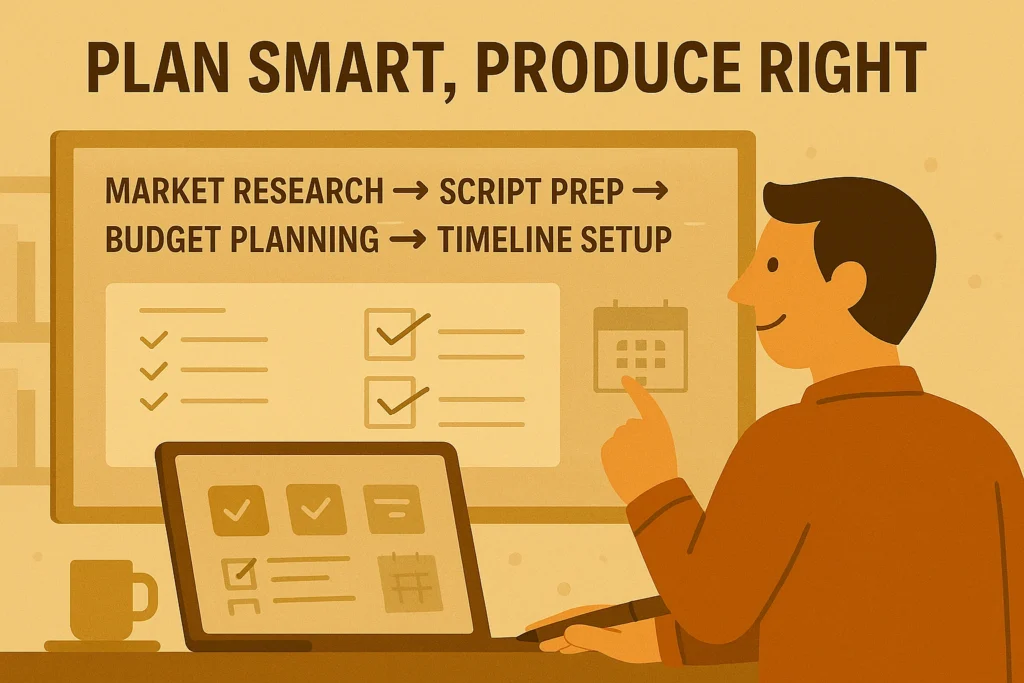 PLAN SMART, PRODUCE RIGHT

MARKET RESEARCH → SCRIPT PREP →
BUDGET PLANNING → TIMELINE SETUP